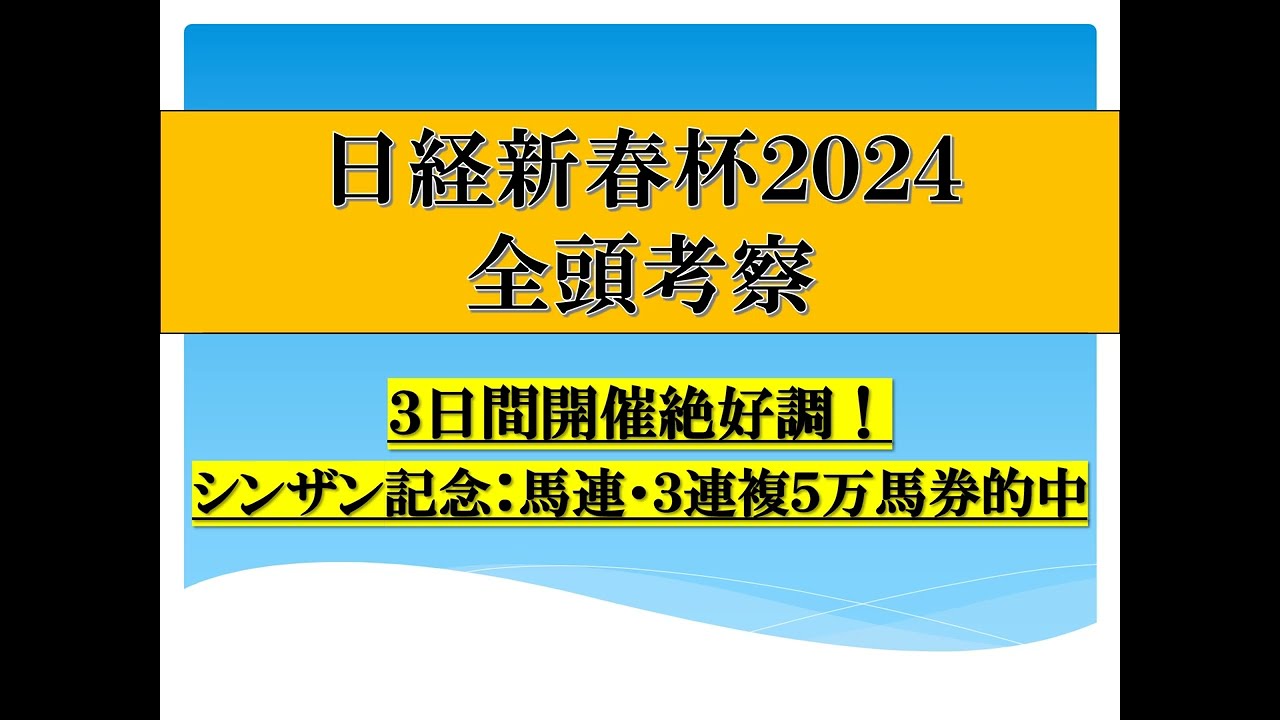 日経新春杯2024
全頭考察

3日間開催絶好調！
シンザン記念：馬連・3連複5万馬券的中